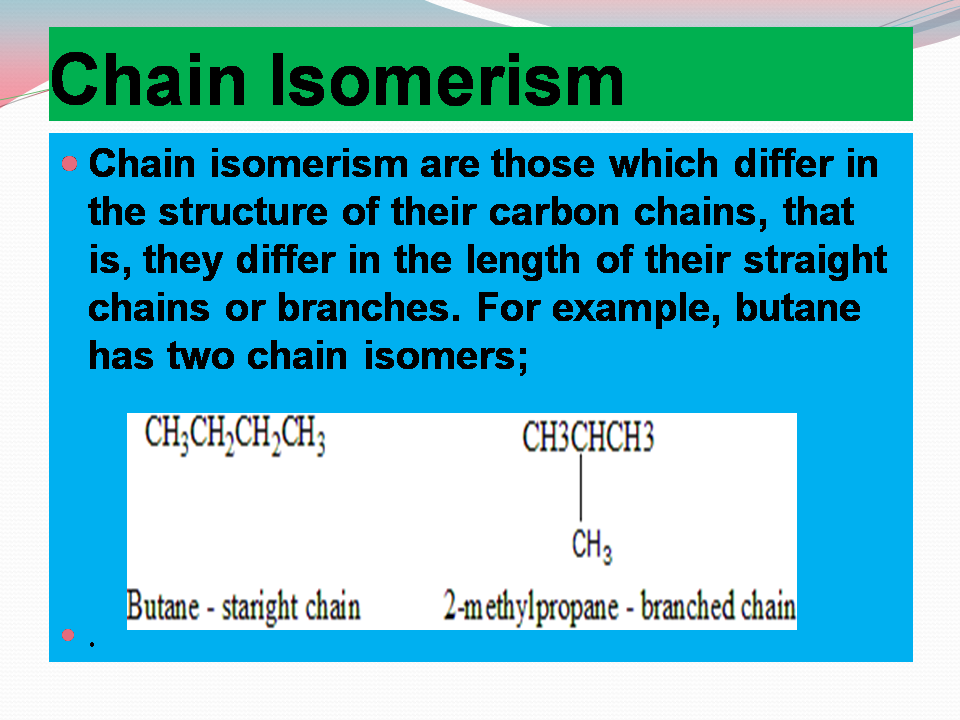 Chain Isomerism

Chain isomerism are those which differ in the structure of their carbon chains, that is, they differ in the length of their straight chains or branches. For example, butane has two chain isomers;

$CH_3CH_2CH_2CH_3$

CH3CHCH3

$CH_3$

Butane - staright chain

2-methylpropane - branched chain

.